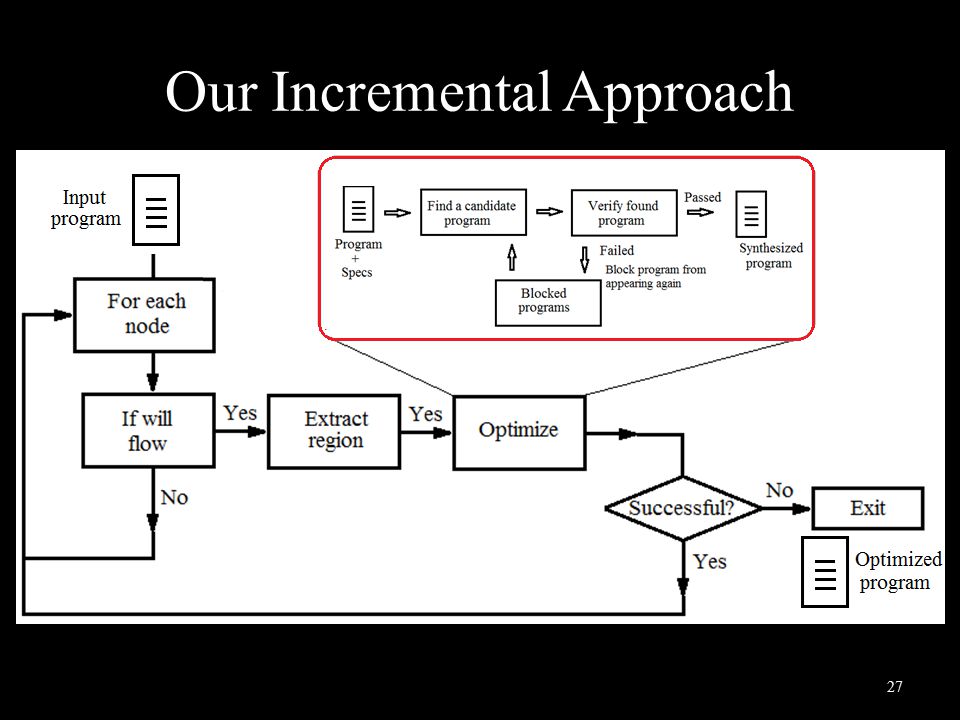 Our Incremental Approach

Input program

Program + Specs

Find a candidate program

Verify found program

Passed

Synthesized program

Failed

Block program from appearing again

Blocked programs

For each node

If will flow

Yes

Extract region

Yes

Optimize

No

Successful?

No

Exit

Yes

Optimized program

27